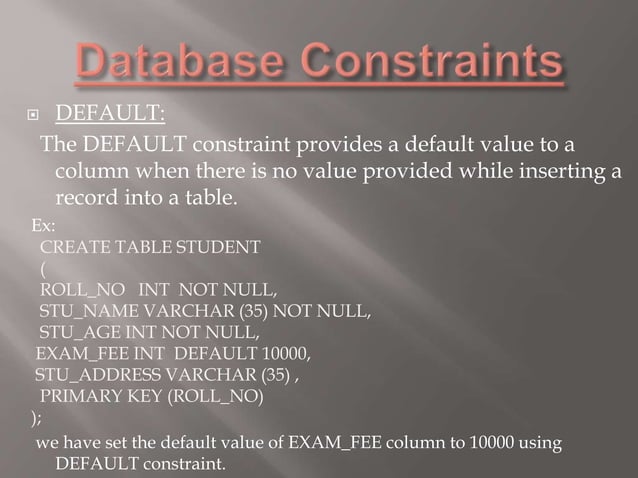 Database Constraints

DEFAULT:

The DEFAULT constraint provides a default value to a column when there is no value provided while inserting a record into a table.

Ex:
CREATE TABLE STUDENT
(
ROLL_NO INT NOT NULL,
STU_NAME VARCHAR (35) NOT NULL,
STU_AGE INT NOT NULL,
EXAM_FEE INT DEFAULT 10000,
STU_ADDRESS VARCHAR (35) ,
PRIMARY KEY (ROLL_NO)
);

we have set the default value of EXAM_FEE column to 10000 using DEFAULT constraint.